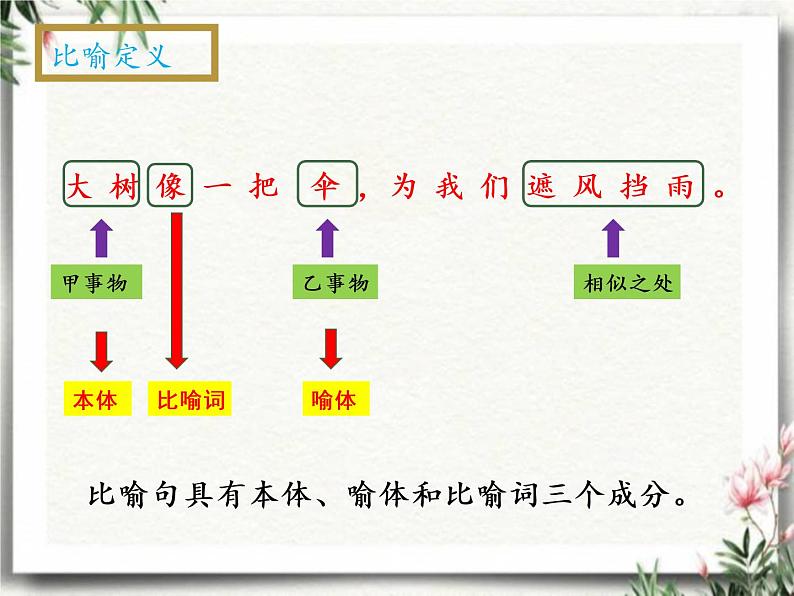 比喻定义

大树像一把伞，为我们遮风挡雨。

甲事物

乙事物

相似之处

本体

比喻词

喻体

比喻句具有本体、喻体和比喻词三个成分。